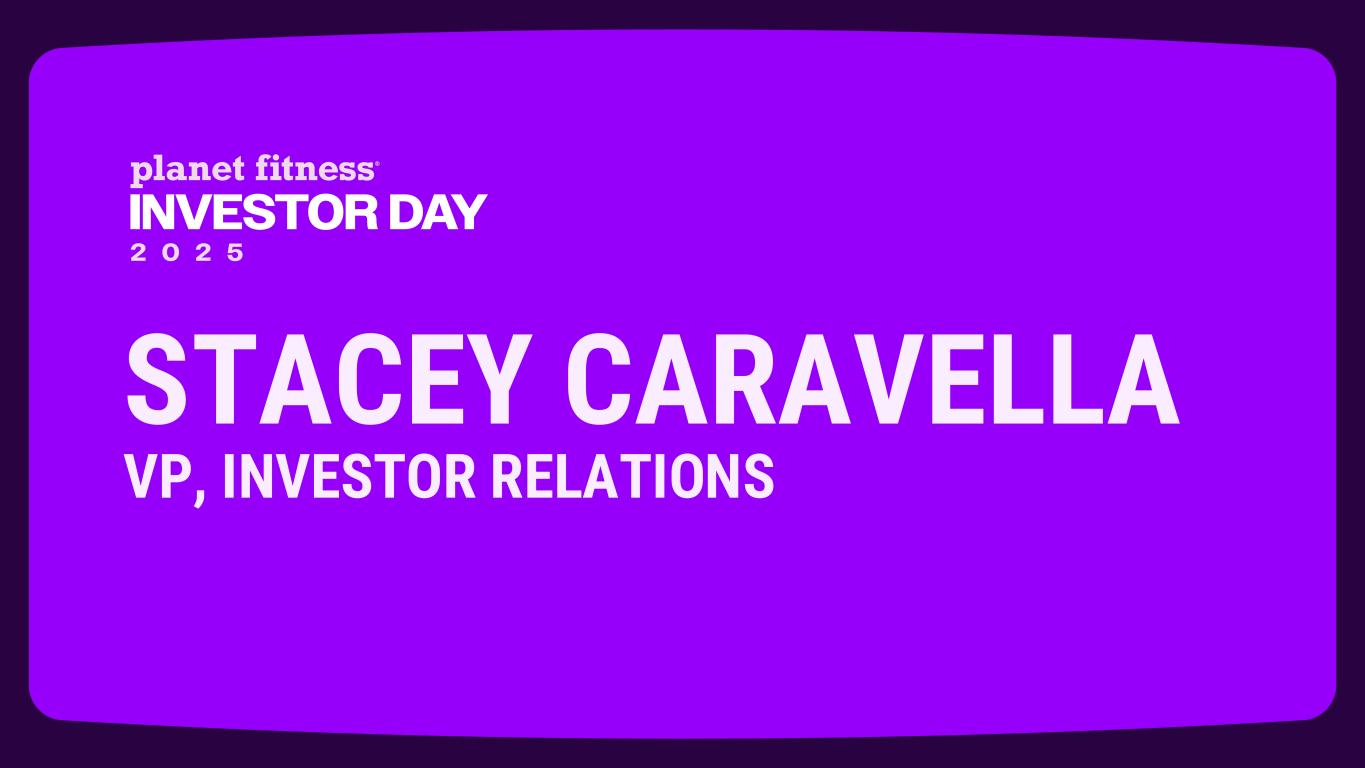 planet fitness®
INVESTOR DAY
2 0 2 5

STACEY CARAVELLA
VP, INVESTOR RELATIONS